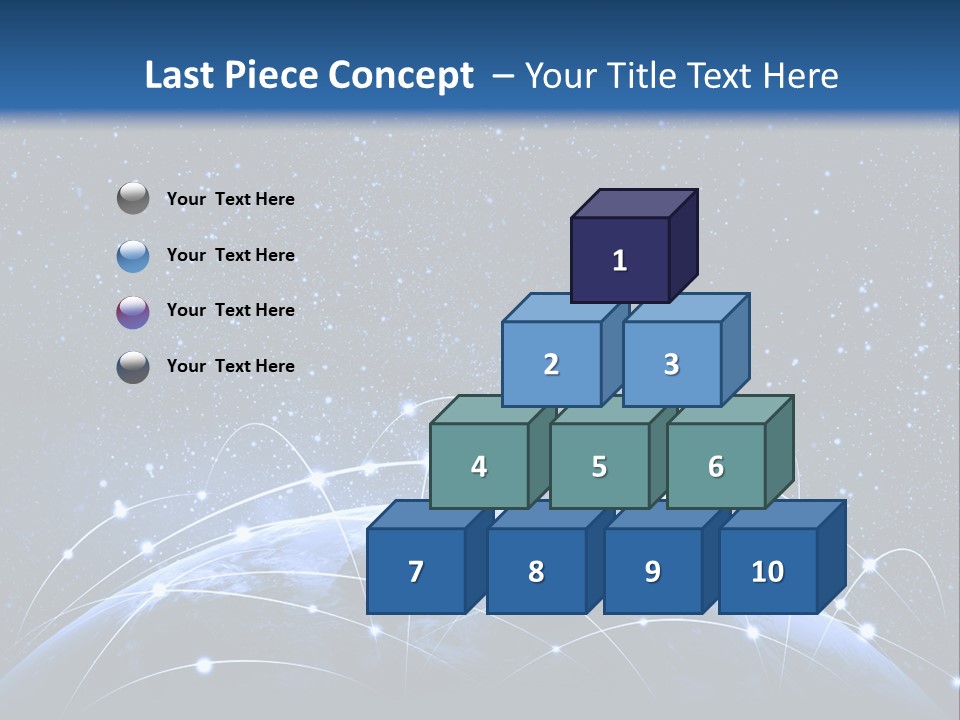 Last Piece Concept – Your Title Text Here

Your Text Here

Your Text Here

Your Text Here

Your Text Here

1

2

3

4

5

6

7

8

9

10